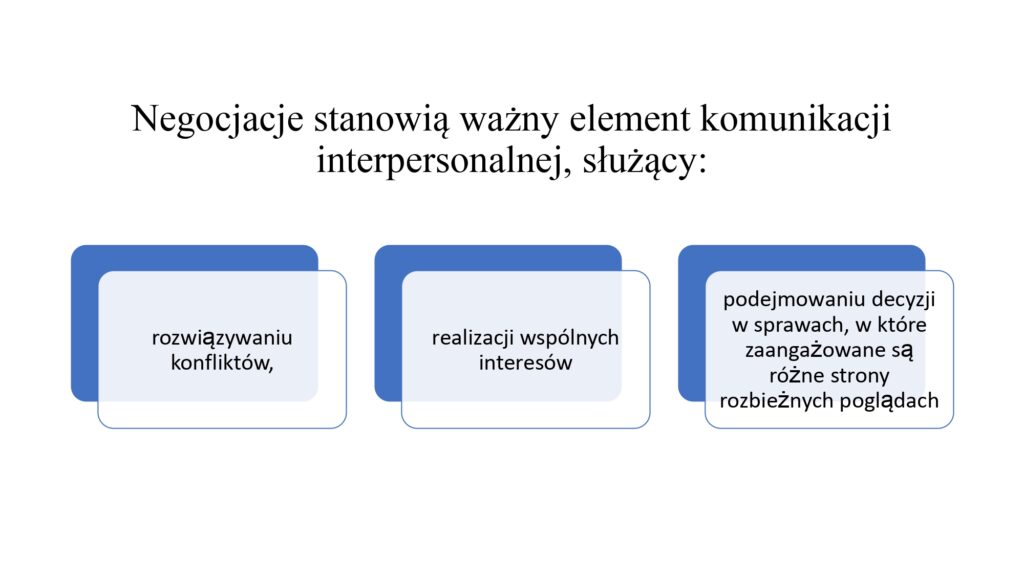 Negocjacje stanowią ważny element komunikacji interpersonalnej, służący:

rozwiązywaniu konfliktów,

realizacji wspólnych interesów

podejmowaniu decyzji w sprawach, w które zaangażowane są różne strony rozbieżnych poglądach